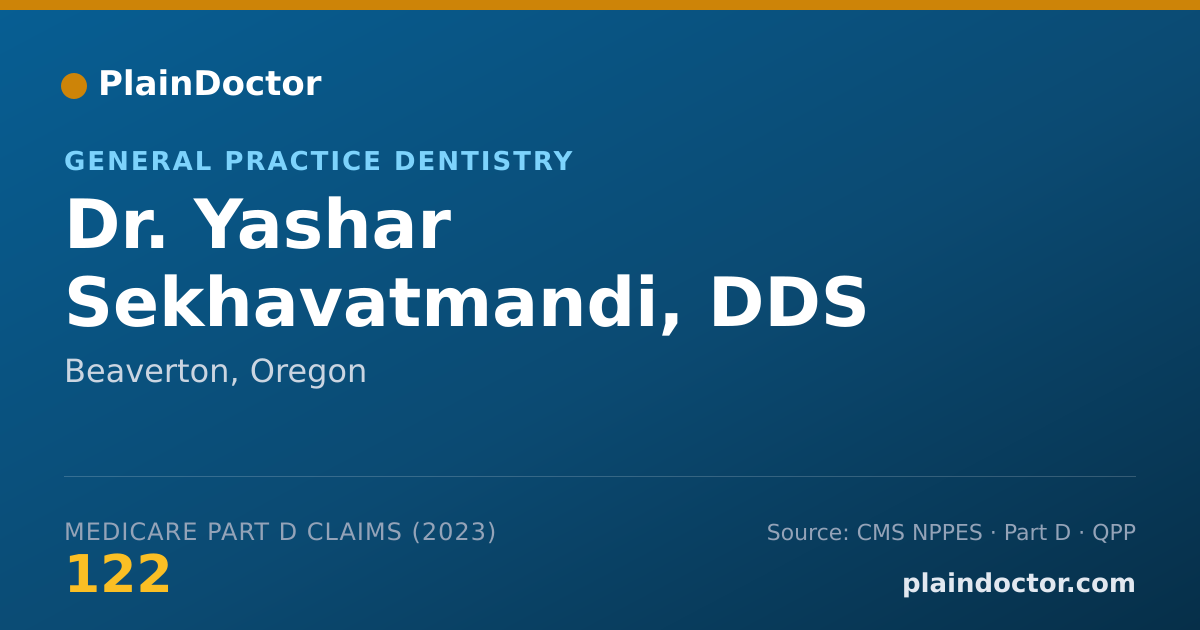 PlainDoctor

GENERAL PRACTICE DENTISTRY

Dr. Yashar Sekhavatmandi, DDS

Beaverton, Oregon

MEDICARE PART D CLAIMS (2023)

122

Source: CMS NPPES · Part D · QPP

plaindoctor.com